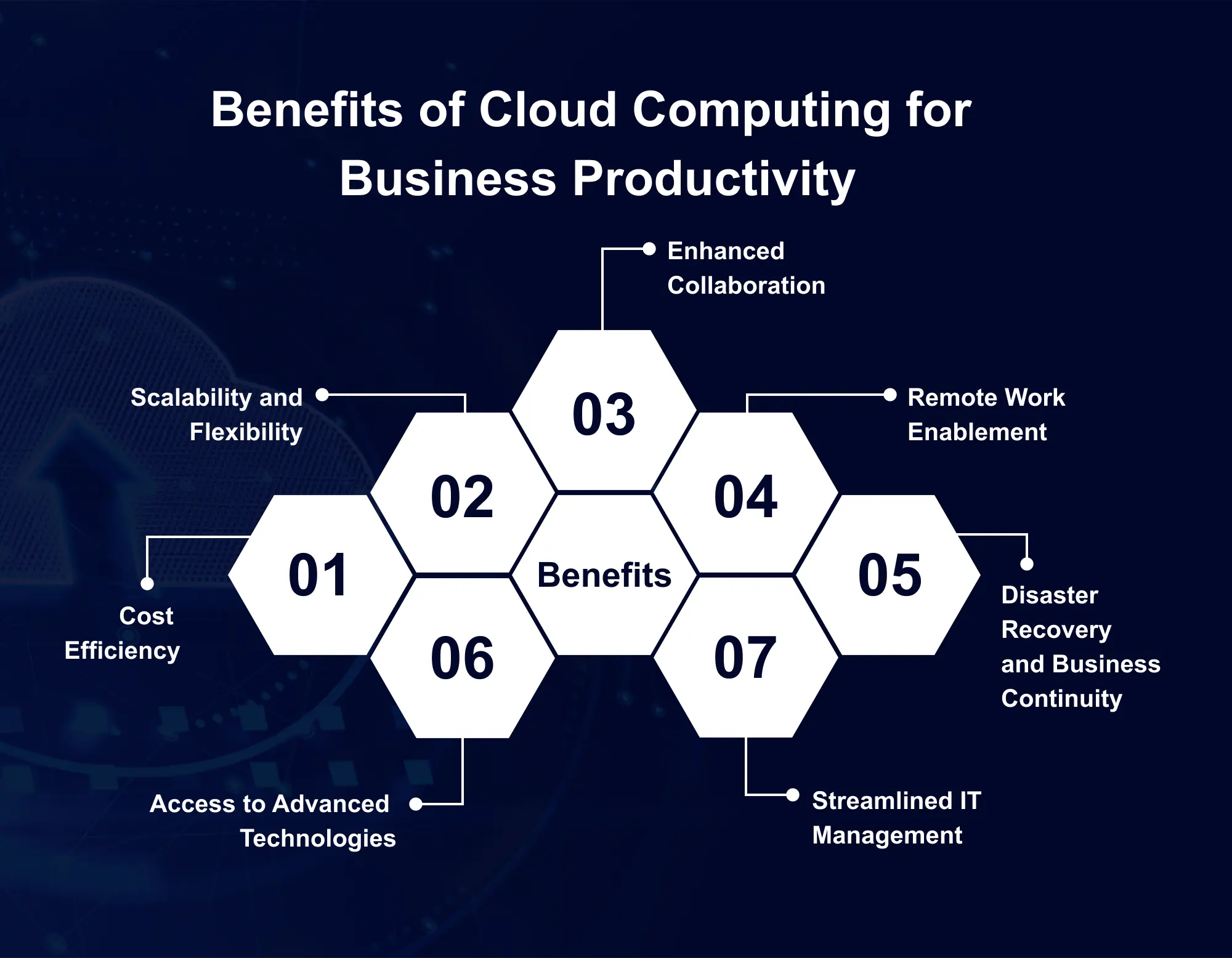 Benefits of Cloud Computing for Business Productivity

Benefits

01
Cost Efficiency

02
Scalability and Flexibility

03
Enhanced Collaboration

04
Remote Work Enablement

05
Disaster Recovery and Business Continuity

06
Access to Advanced Technologies

07
Streamlined IT Management